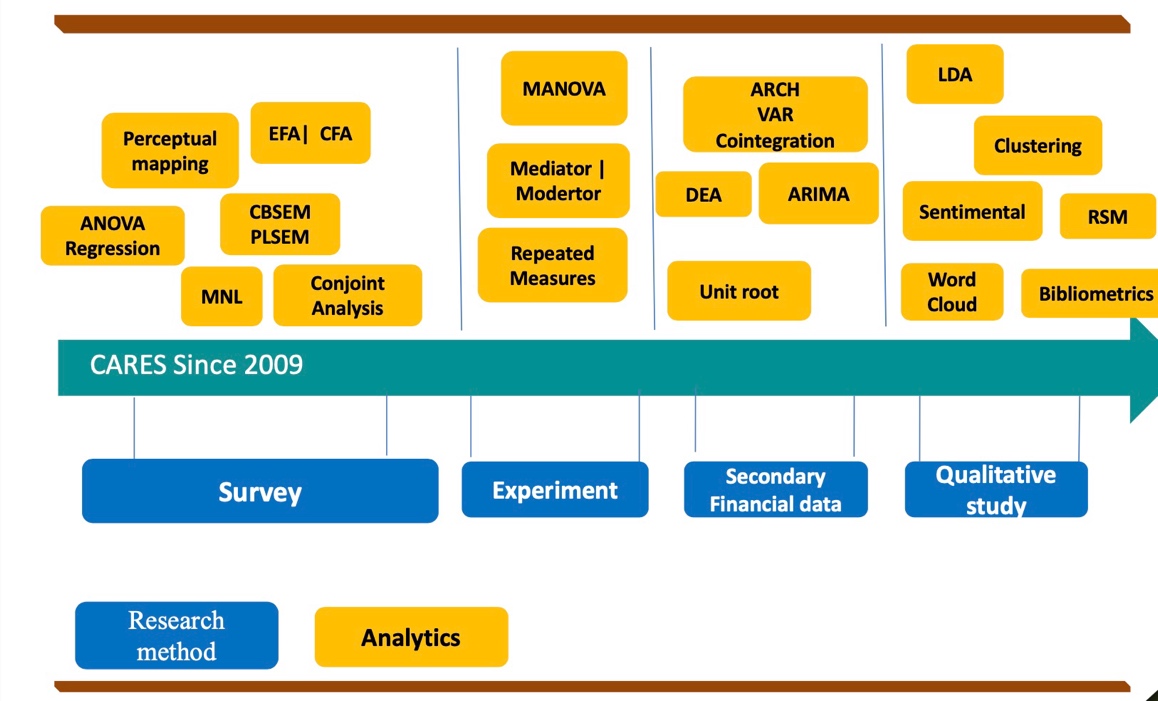 Perceptual mapping

EFA| CFA

ANOVA Regression

CBSEM PLSEM

MNL

Conjoint Analysis

MANOVA

Mediator | Modertor

Repeated Measures

ARCH VAR Cointegration

DEA

ARIMA

Unit root

LDA

Clustering

Sentimental

RSM

Word Cloud

Bibliometrics

CARES Since 2009

Survey

Experiment

Secondary Financial data

Qualitative study

Research method

Analytics